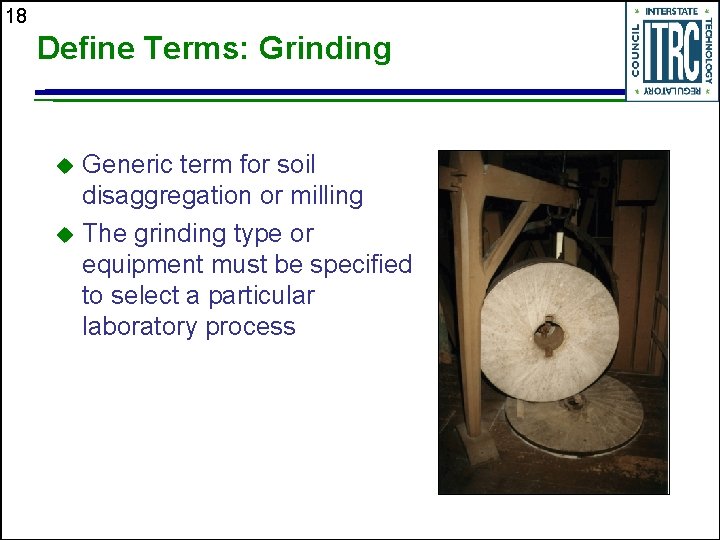 18

Define Terms: Grinding

INTERSTATE TECHNOLOGY REGULATORY COUNCIL
ITRC

◆ Generic term for soil disaggregation or milling
◆ The grinding type or equipment must be specified to select a particular laboratory process